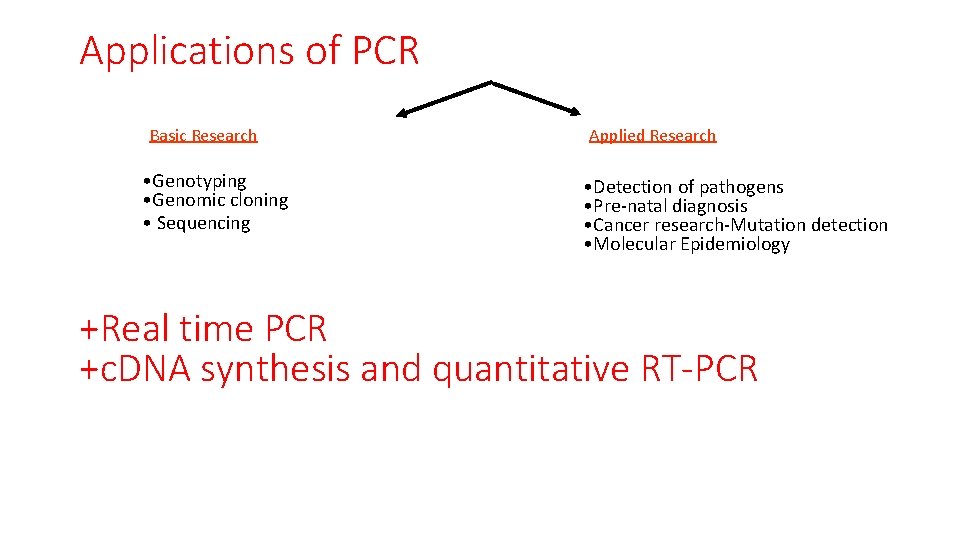 Applications of PCR

Basic Research

•Genotyping
•Genomic cloning
• Sequencing

Applied Research

•Detection of pathogens
•Pre-natal diagnosis
•Cancer research-Mutation detection
•Molecular Epidemiology

+Real time PCR
+cDNA synthesis and quantitative RT-PCR